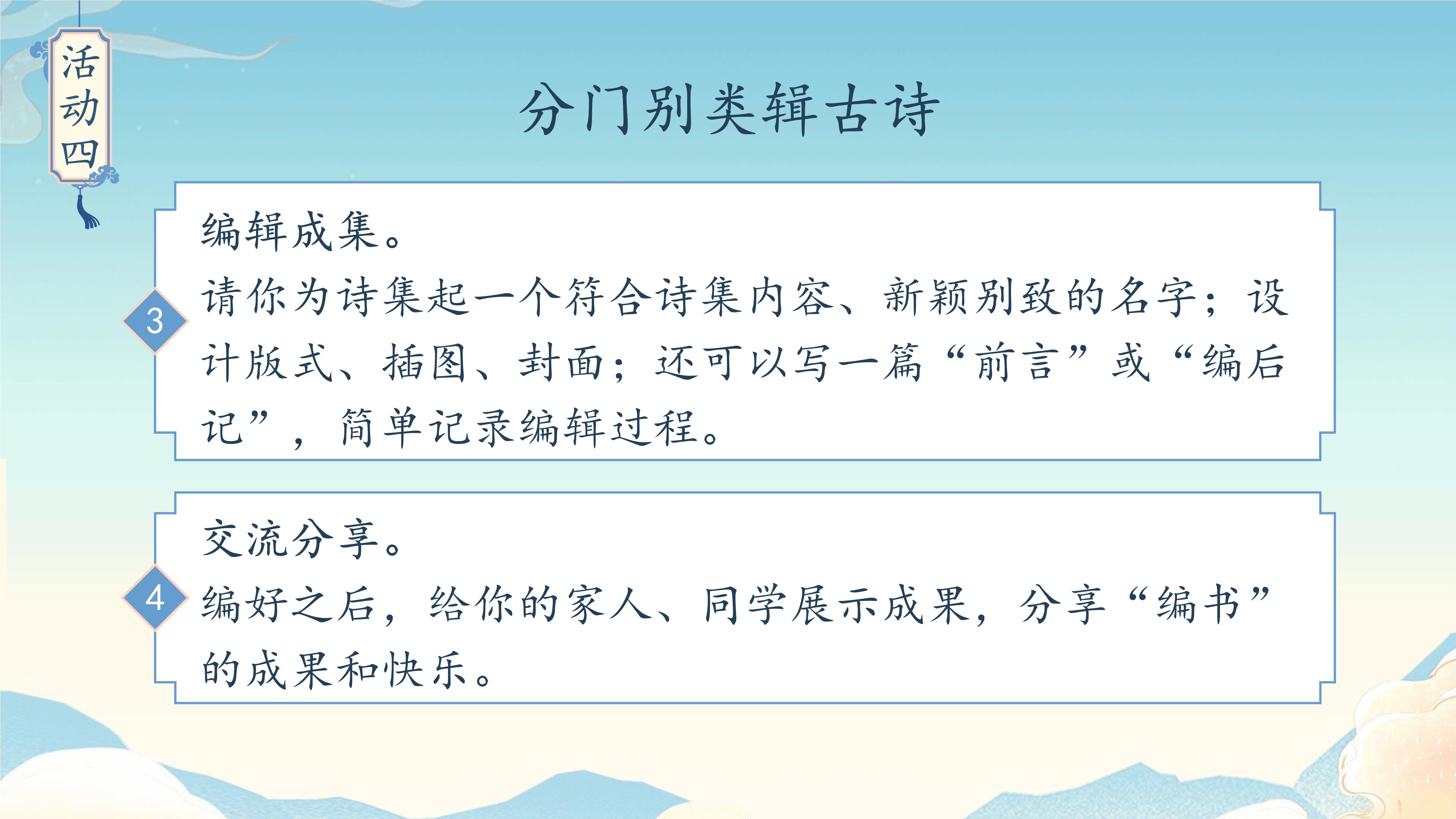 活动四

分门别类辑古诗

3

编辑成集。

请你为诗集起一个符合诗集内容、新颖别致的名字；设计版式、插图、封面；还可以写一篇“前言”或“编后记”，简单记录编辑过程。

4

交流分享。

编好之后，给你的家人、同学展示成果，分享“编书”的成果和快乐。